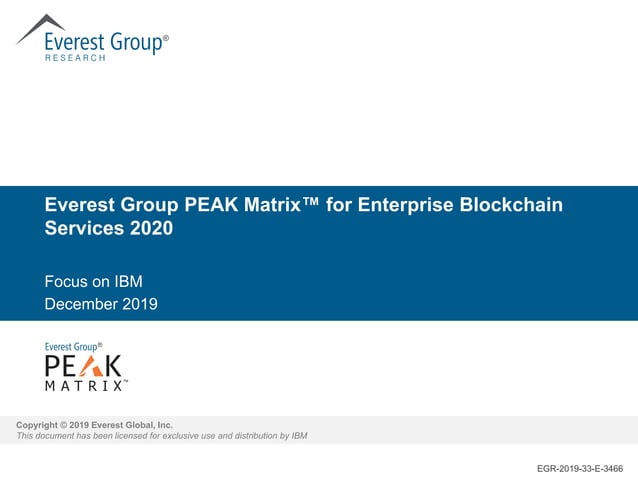 Everest Group®
RESEARCH

Everest Group PEAK Matrix™ for Enterprise Blockchain Services 2020

Focus on IBM
December 2019

Everest Group®
PEAK
MATRIX™

Copyright © 2019 Everest Global, Inc.
This document has been licensed for exclusive use and distribution by IBM

EGR-2019-33-E-3466